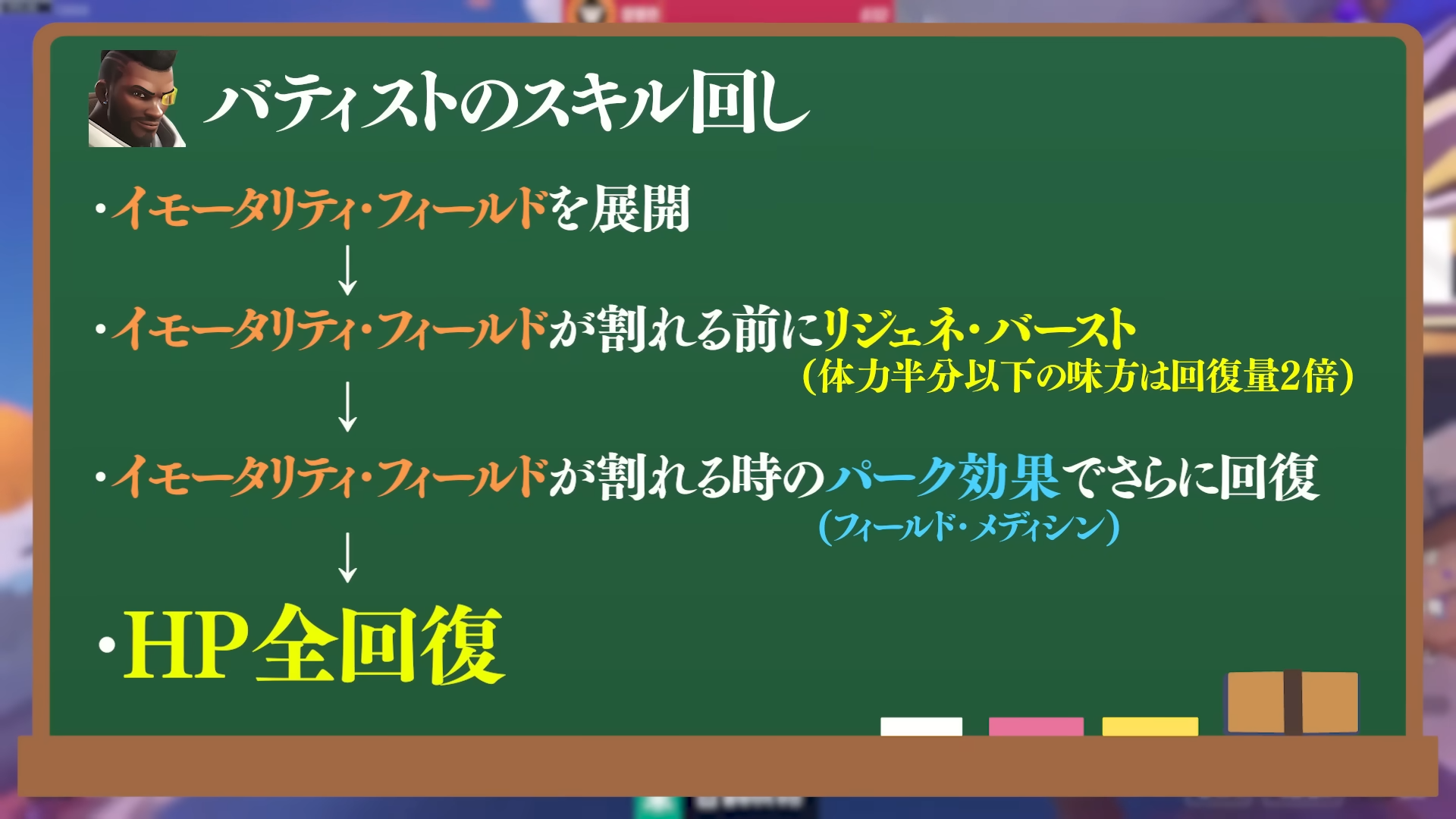 バティストのスキル回し

・イモータリティ・フィールドを展開

↓

・イモータリティ・フィールドが割れる前にリジェネ・バースト
(体力半分以下の味方は回復量2倍)

↓

・イモータリティ・フィールドが割れる時のパーク効果でさらに回復
(フィールド・メディシン)

↓

・HP全回復